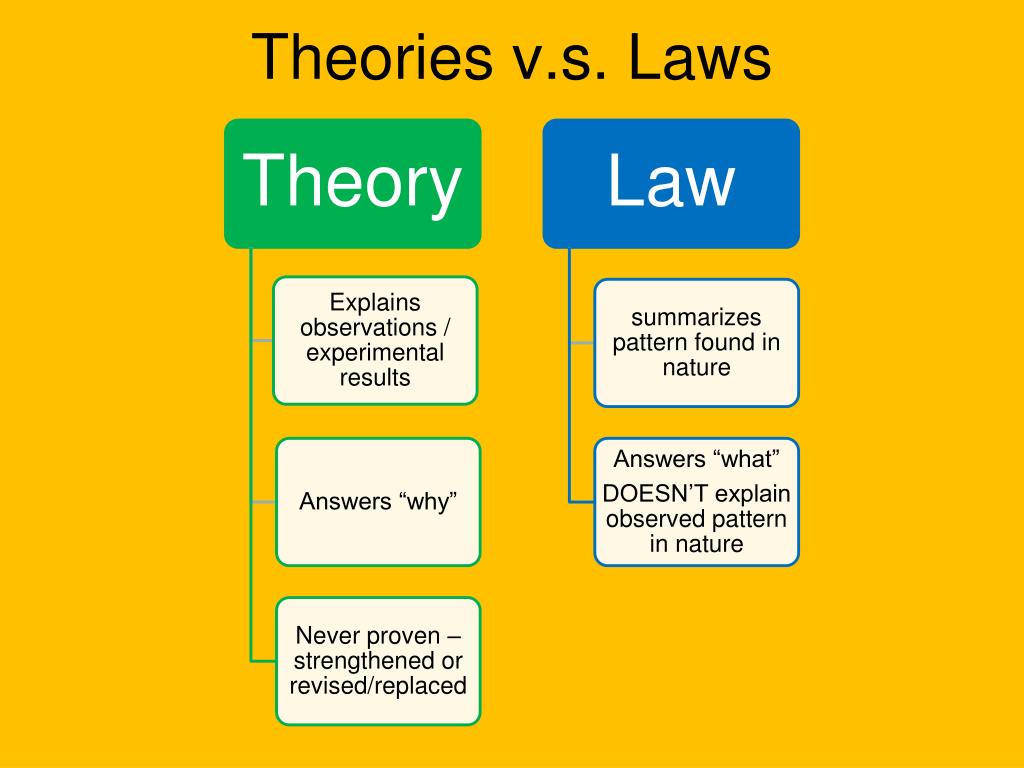 Theories v.s. Laws

Theory

Explains observations / experimental results

Answers “why”

Never proven – strengthened or revised/replaced

Law

summarizes pattern found in nature

Answers “what”

DOESN’T explain observed pattern in nature